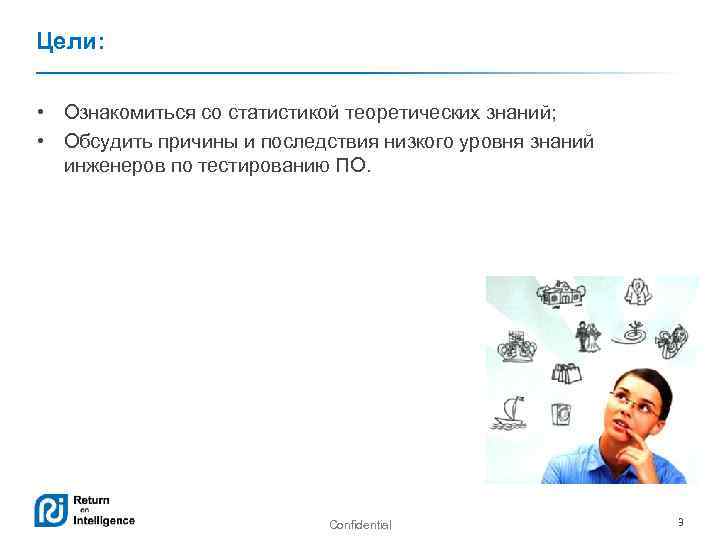 Цели:

• Ознакомиться со статистикой теоретических знаний;
• Обсудить причины и последствия низкого уровня знаний инженеров по тестированию ПО.

Return on Intelligence

Confidential

3